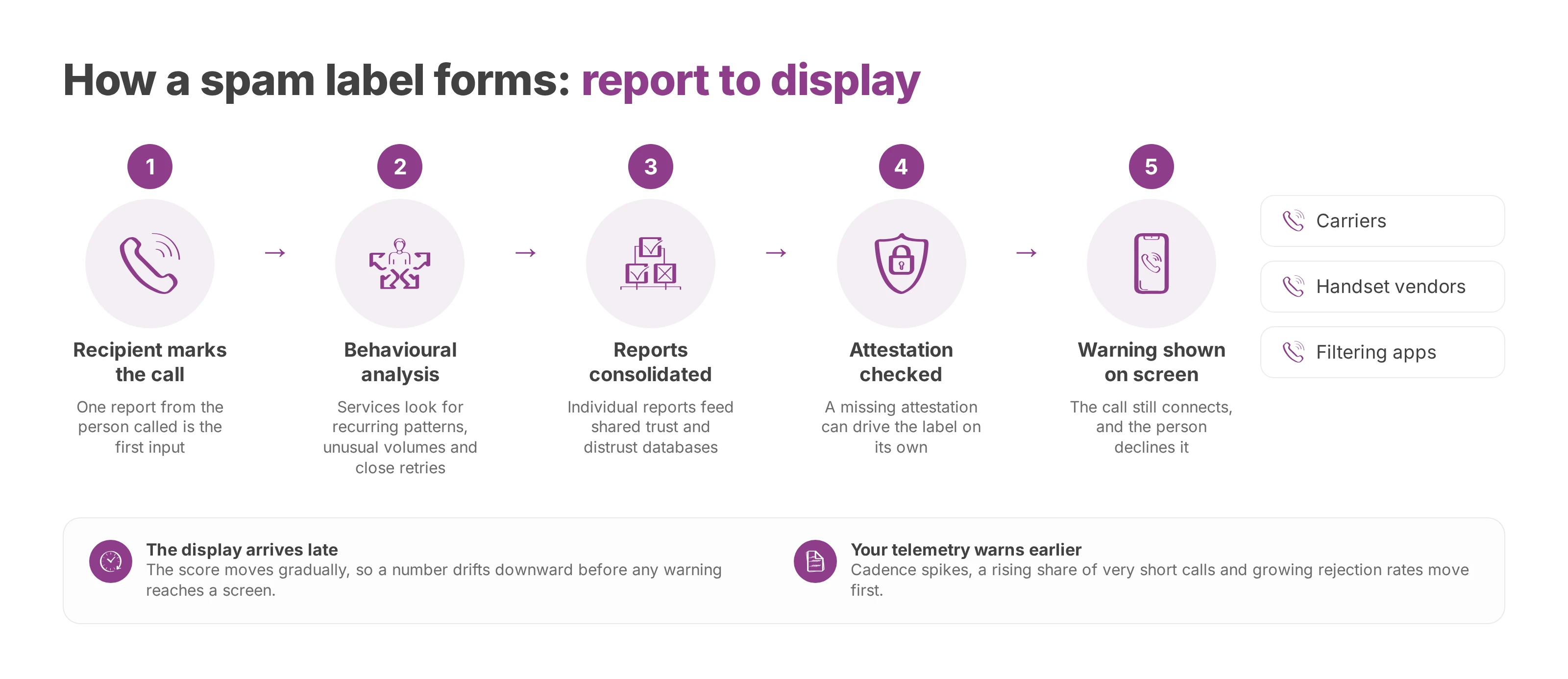 How a spam label forms: report to display

1

Recipient marks the call

One report from the person called is the first input

→

2

Behavioural analysis

Services look for recurring patterns, unusual volumes and close retries

→

3

Reports consolidated

Individual reports feed shared trust and distrust databases

→

4

Attestation checked

A missing attestation can drive the label on its own

→

5

Warning shown on screen

The call still connects, and the person declines it

Carriers

Handset vendors

Filtering apps

The display arrives late
The score moves gradually, so a number drifts downward before any warning reaches a screen.

Your telemetry warns earlier
Cadence spikes, a rising share of very short calls and growing rejection rates move first.